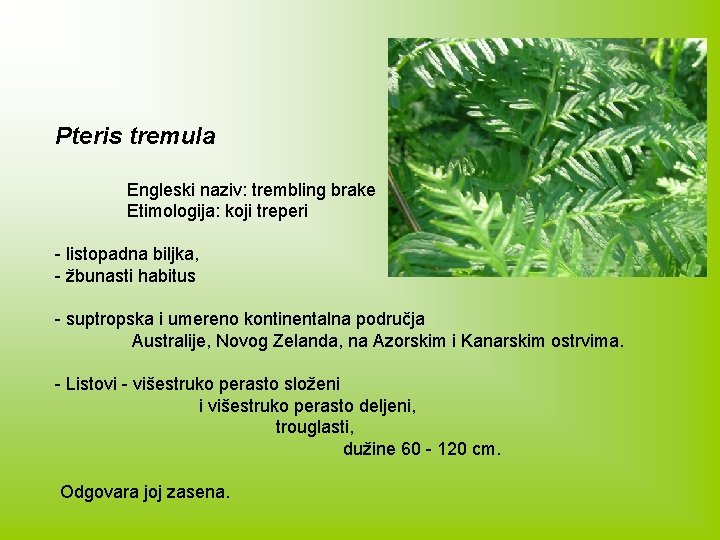 Pteris tremula

Engleski naziv: trembling brake
Etimologija: koji treperi

- listopadna biljka,
- žbunasti habitus

- suptropska i umereno kontinentalna područja Australije, Novog Zelanda, na Azorskim i Kanarskim ostrvima.

- Listovi - višestruko perasto složeni i višestruko perasto deljeni, trouglasti, dužine 60 - 120 cm.

Odgovara joj zasena.